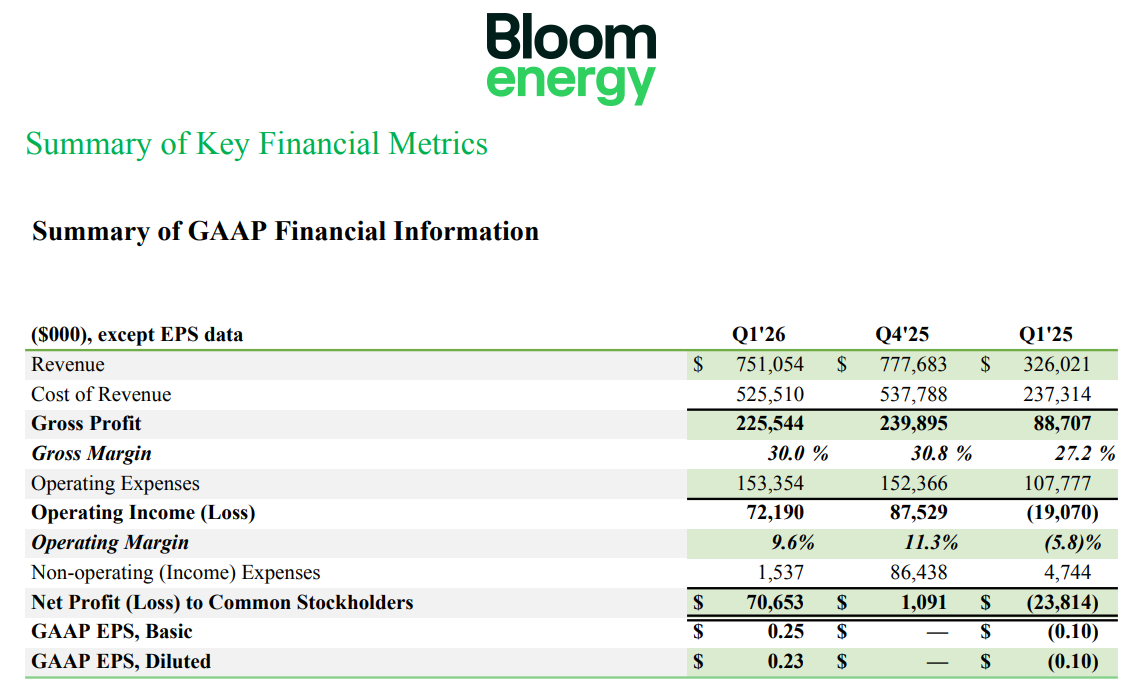 Bloom energy

Summary of Key Financial Metrics

Summary of GAAP Financial Information

| ($000), except EPS data | Q1'26 | Q4'25 | Q1'25 |
|---|---|---|---|
| Revenue | $ 751,054 | $ 777,683 | $ 326,021 |
| Cost of Revenue | 525,510 | 537,788 | 237,314 |
| Gross Profit | 225,544 | 239,895 | 88,707 |
| Gross Margin | 30.0 % | 30.8 % | 27.2 % |
| Operating Expenses | 153,354 | 152,366 | 107,777 |
| Operating Income (Loss) | 72,190 | 87,529 | (19,070) |
| Operating Margin | 9.6% | 11.3% | (5.8)% |
| Non-operating (Income) Expenses | 1,537 | 86,438 | 4,744 |
| Net Profit (Loss) to Common Stockholders | $ 70,653 | $ 1,091 | $ (23,814) |
| GAAP EPS, Basic | $ 0.25 | $ — | $ (0.10) |
| GAAP EPS, Diluted | $ 0.23 | $ — | $ (0.10) |